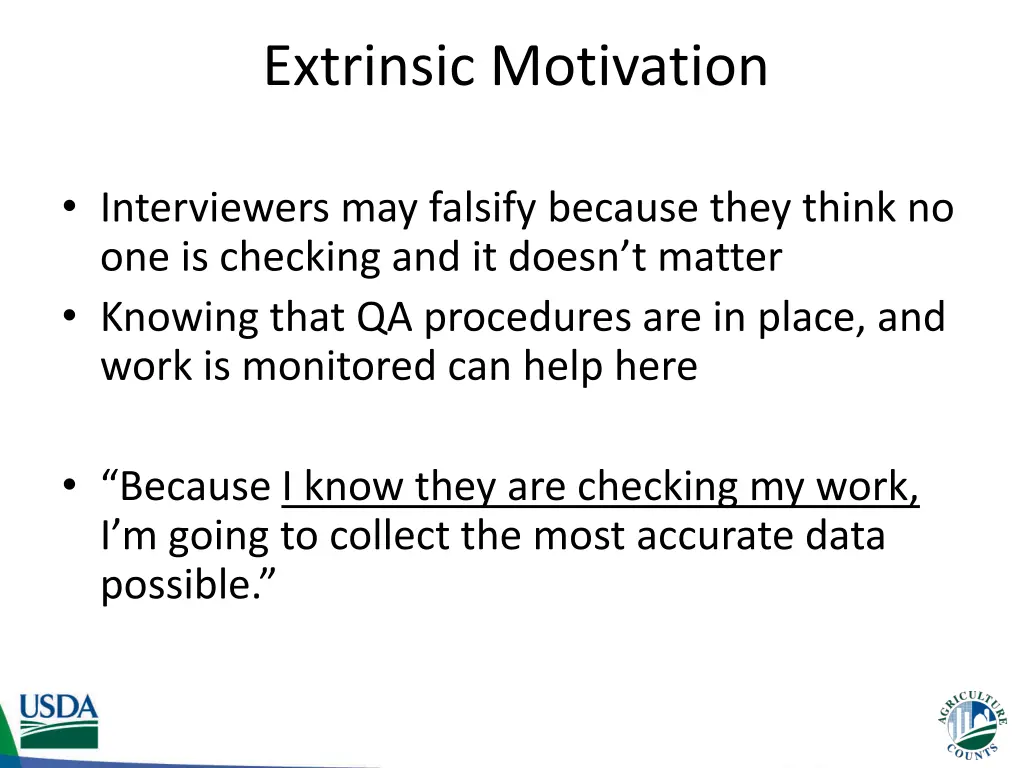 Extrinsic Motivation

• Interviewers may falsify because they think no one is checking and it doesn’t matter
• Knowing that QA procedures are in place, and work is monitored can help here

• “Because I know they are checking my work, I’m going to collect the most accurate data possible.”

USDA

AGRICULTURE COUNTS